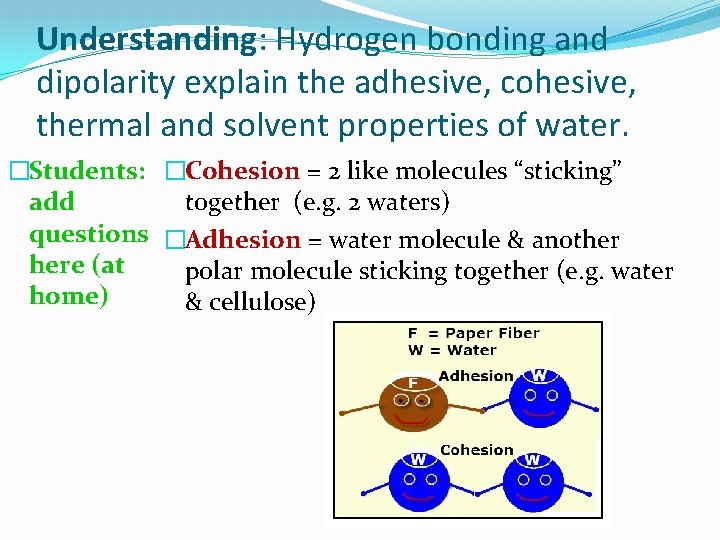 Understanding: Hydrogen bonding and dipolarity explain the adhesive, cohesive, thermal and solvent properties of water.

□Students: add questions here (at home)

□Cohesion = 2 like molecules “sticking” together (e.g. 2 waters)

□Adhesion = water molecule & another polar molecule sticking together (e.g. water & cellulose)

F = Paper Fiber
W = Water

Adhesion

F

W

Cohesion

W

W